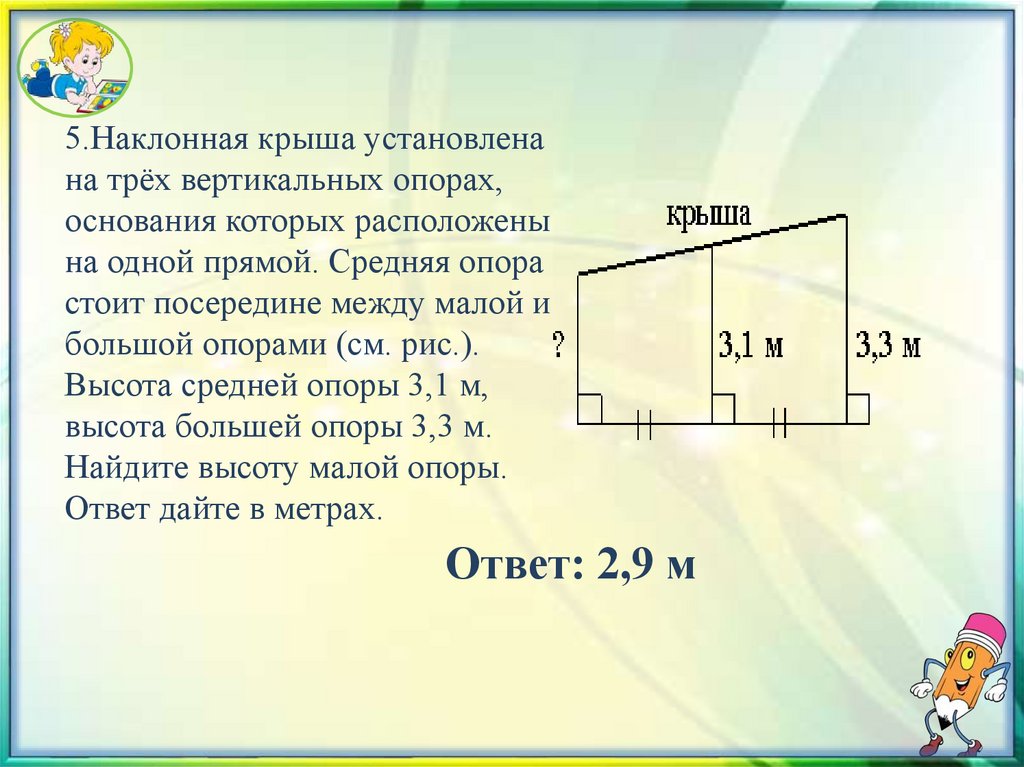 5.Наклонная крыша установлена на трёх вертикальных опорах, основания которых расположены на одной прямой. Средняя опора стоит посередине между малой и большой опорами (см. рис.). Высота средней опоры 3,1 м, высота большей опоры 3,3 м. Найдите высоту малой опоры. Ответ дайте в метрах.

крыша

?

3,1 м

3,3 м

Ответ: 2,9 м